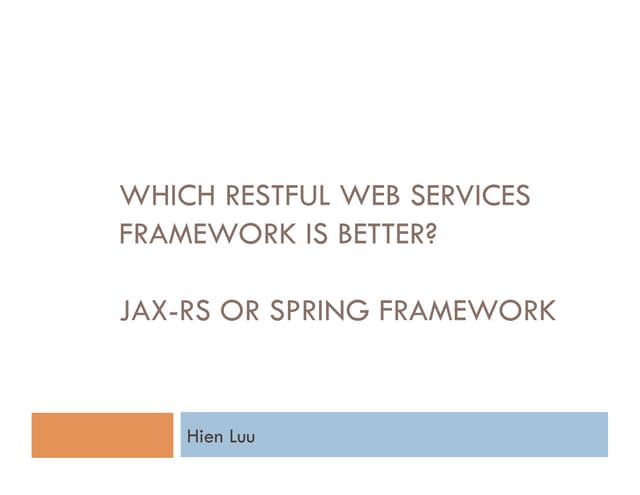 WHICH RESTFUL WEB SERVICES FRAMEWORK IS BETTER?

JAX-RS OR SPRING FRAMEWORK

Hien Luu